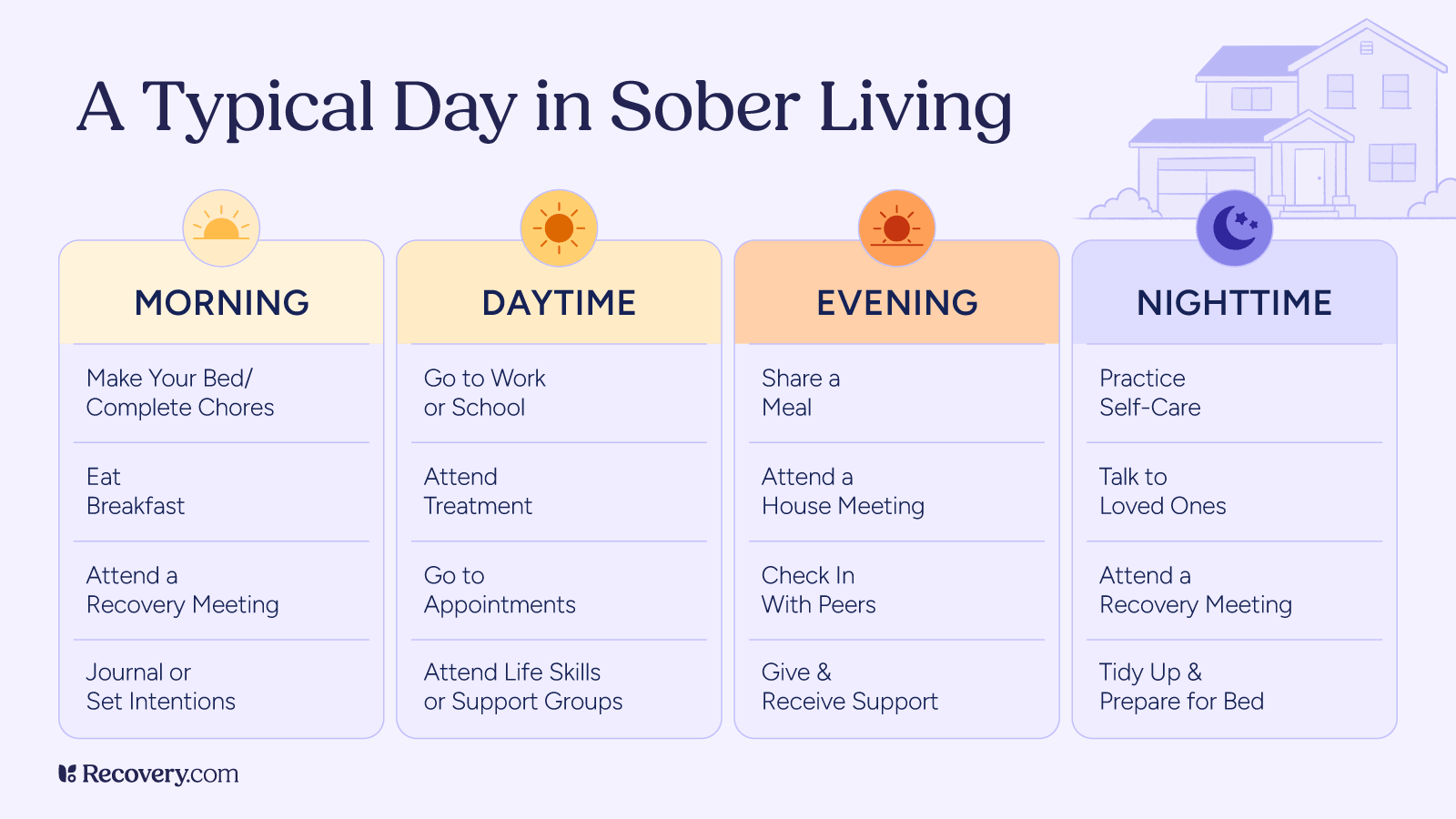 A Typical Day in Sober Living

MORNING

Make Your Bed/ Complete Chores

Eat Breakfast

Attend a Recovery Meeting

Journal or Set Intentions

DAYTIME

Go to Work or School

Attend Treatment

Go to Appointments

Attend Life Skills or Support Groups

EVENING

Share a Meal

Attend a House Meeting

Check In With Peers

Give & Receive Support

NIGHTTIME

Practice Self-Care

Talk to Loved Ones

Attend a Recovery Meeting

Tidy Up & Prepare for Bed

Recovery.com